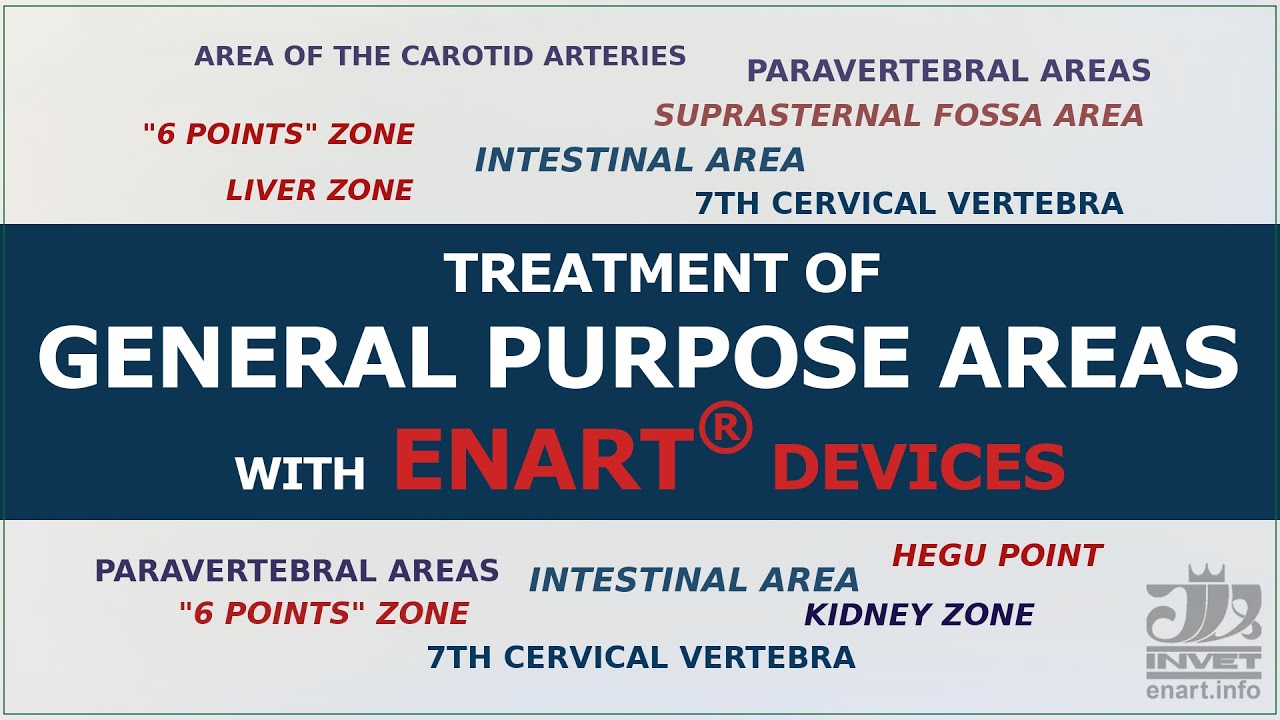 AREA OF THE CAROTID ARTERIES

PARAVERTEBRAL AREAS

SUPRASTERNAL FOSSA AREA

"6 POINTS" ZONE

INTESTINAL AREA

LIVER ZONE

7TH CERVICAL VERTEBRA

TREATMENT OF
GENERAL PURPOSE AREAS
WITH ENART® DEVICES

HEGU POINT

PARAVERTEBRAL AREAS

INTESTINAL AREA

"6 POINTS" ZONE

KIDNEY ZONE

7TH CERVICAL VERTEBRA

INVET
enart.info